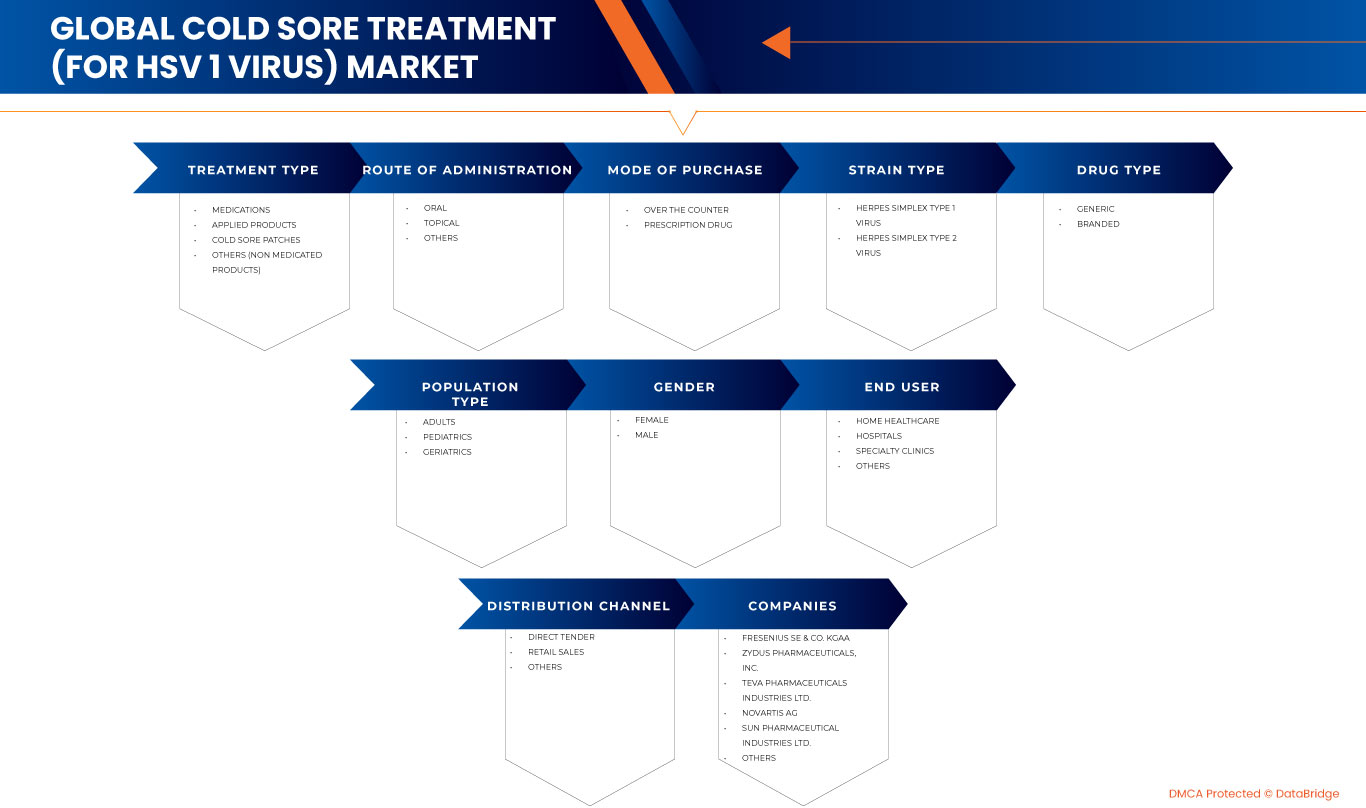 GLOBAL COLD SORE TREATMENT (FOR HSV 1 VIRUS) MARKET

TREATMENT TYPE
- MEDICATIONS
- APPLIED PRODUCTS
- COLD SORE PATCHES
- OTHERS (NON MEDICATED PRODUCTS)

ROUTE OF ADMINISTRATION
- ORAL
- TOPICAL
- OTHERS

MODE OF PURCHASE
- OVER THE COUNTER
- PRESCRIPTION DRUG

STRAIN TYPE
- HERPES SIMPLEX TYPE 1 VIRUS
- HERPES SIMPLEX TYPE 2 VIRUS

DRUG TYPE
- GENERIC
- BRANDED

POPULATION TYPE
- ADULTS
- PEDIATRICS
- GERIATRICS

GENDER
- FEMALE
- MALE

END USER
- HOME HEALTHCARE
- HOSPITALS
- SPECIALTY CLINICS
- OTHERS

DISTRIBUTION CHANNEL
- DIRECT TENDER
- RETAIL SALES
- OTHERS

COMPANIES
- FRESENIUS SE & CO. KGAA
- ZYDUS PHARMACEUTICALS, INC.
- TEVA PHARMACEUTICALS INDUSTRIES LTD.
- NOVARTIS AG
- SUN PHARMACEUTICAL INDUSTRIES LTD.
- OTHERS

DMCA Protected © DataBridge